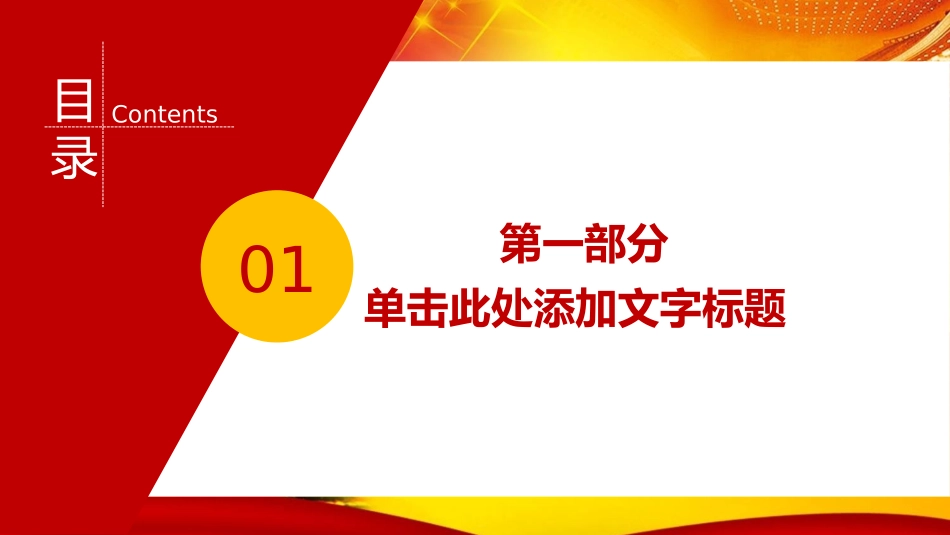 目录 Contents

01

第一部分
单击此处添加文字标题